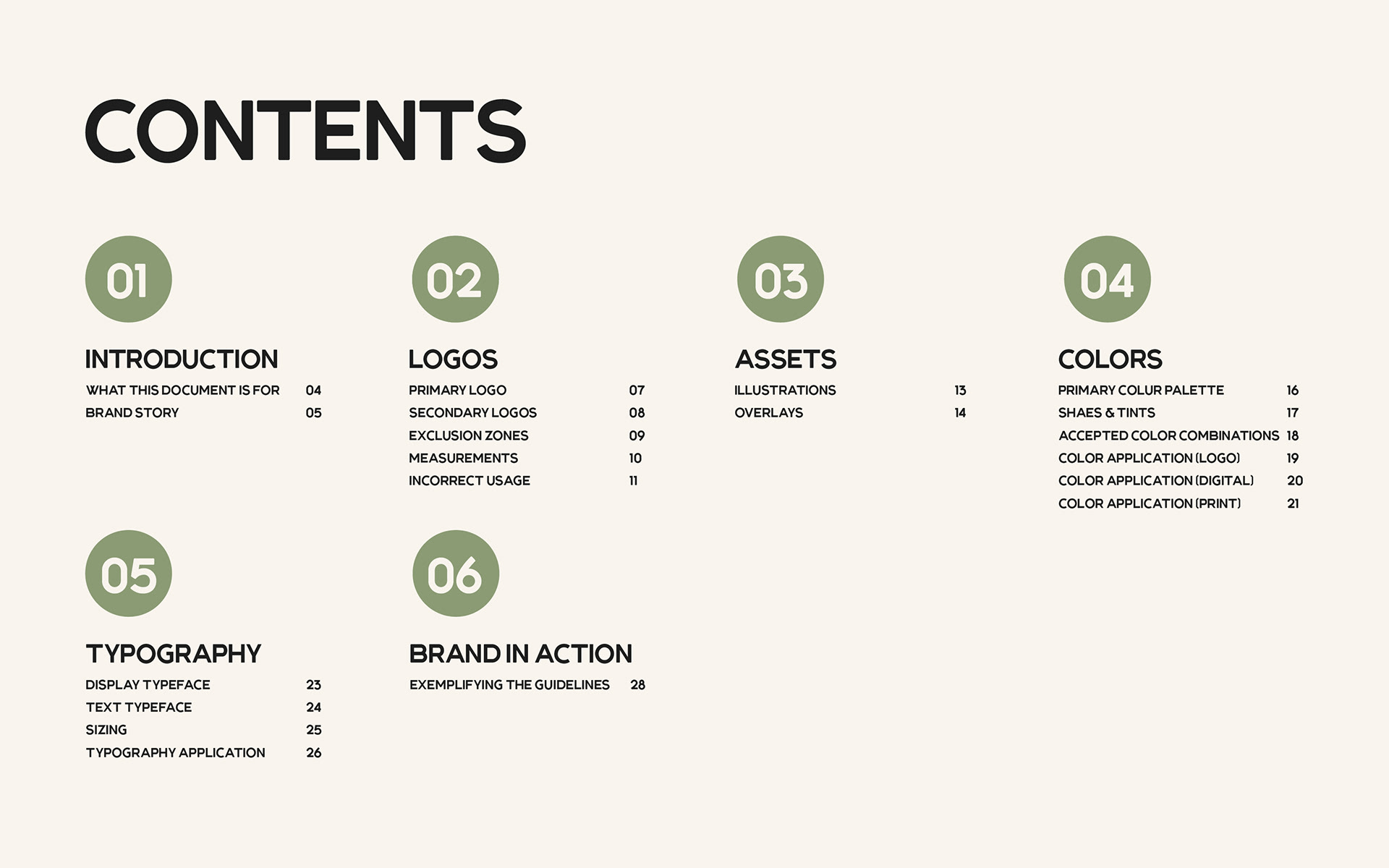 CONTENTS

01

INTRODUCTION

WHAT THIS DOCUMENT IS FOR 04
BRAND STORY 05

02

LOGOS

PRIMARY LOGO 07
SECONDARY LOGOS 08
EXCLUSION ZONES 09
MEASUREMENTS 10
INCORRECT USAGE 11

03

ASSETS

ILLUSTRATIONS 13
OVERLAYS 14

04

COLORS

PRIMARY COLUR PALETTE 16
SHAES & TINTS 17
ACCEPTED COLOR COMBINATIONS 18
COLOR APPLICATION (LOGO) 19
COLOR APPLICATION (DIGITAL) 20
COLOR APPLICATION (PRINT) 21

05

TYPOGRAPHY

DISPLAY TYPEFACE 23
TEXT TYPEFACE 24
SIZING 25
TYPOGRAPHY APPLICATION 26

06

BRAND IN ACTION

EXEMPLIFYING THE GUIDELINES 28